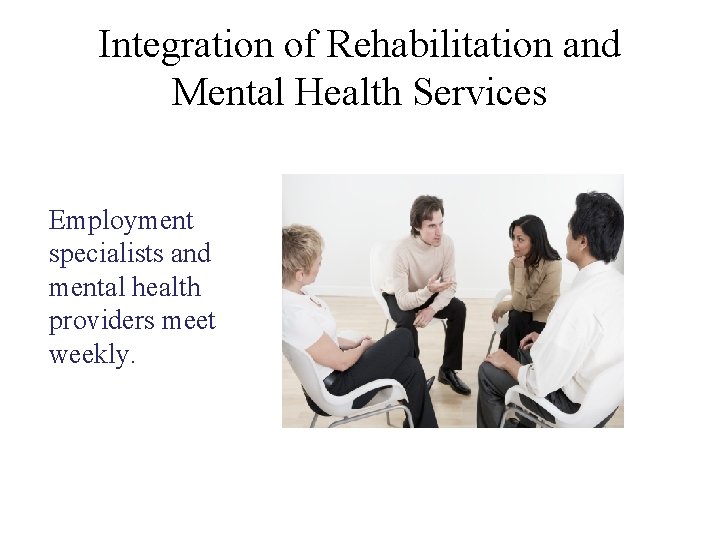 Integration of Rehabilitation and Mental Health Services

Employment specialists and mental health providers meet weekly.